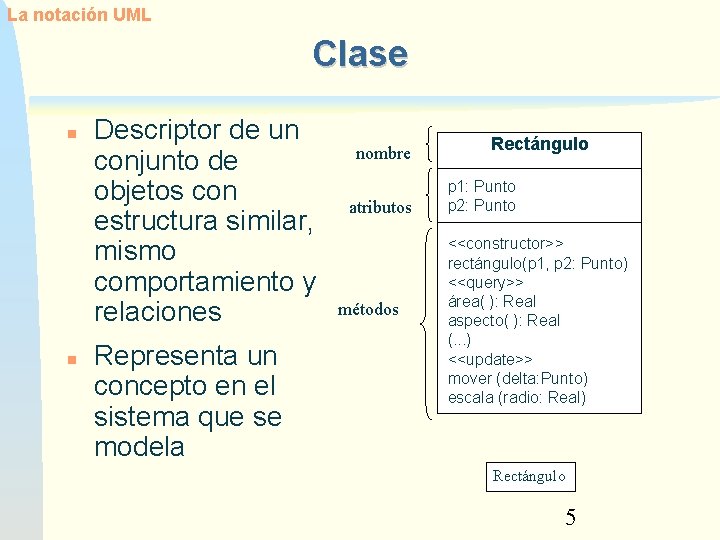 La notación UML

Clase

- Descriptor de un conjunto de objetos con estructura similar, mismo comportamiento y relaciones
- Representa un concepto en el sistema que se modela

nombre

atributos

métodos

Rectángulo

p1: Punto
p2: Punto

<<constructor>>
rectángulo(p1, p2: Punto)
<<query>>
área( ): Real
aspecto( ): Real
(...)
<<update>>
mover (delta:Punto)
escala (radio: Real)

Rectángulo

5